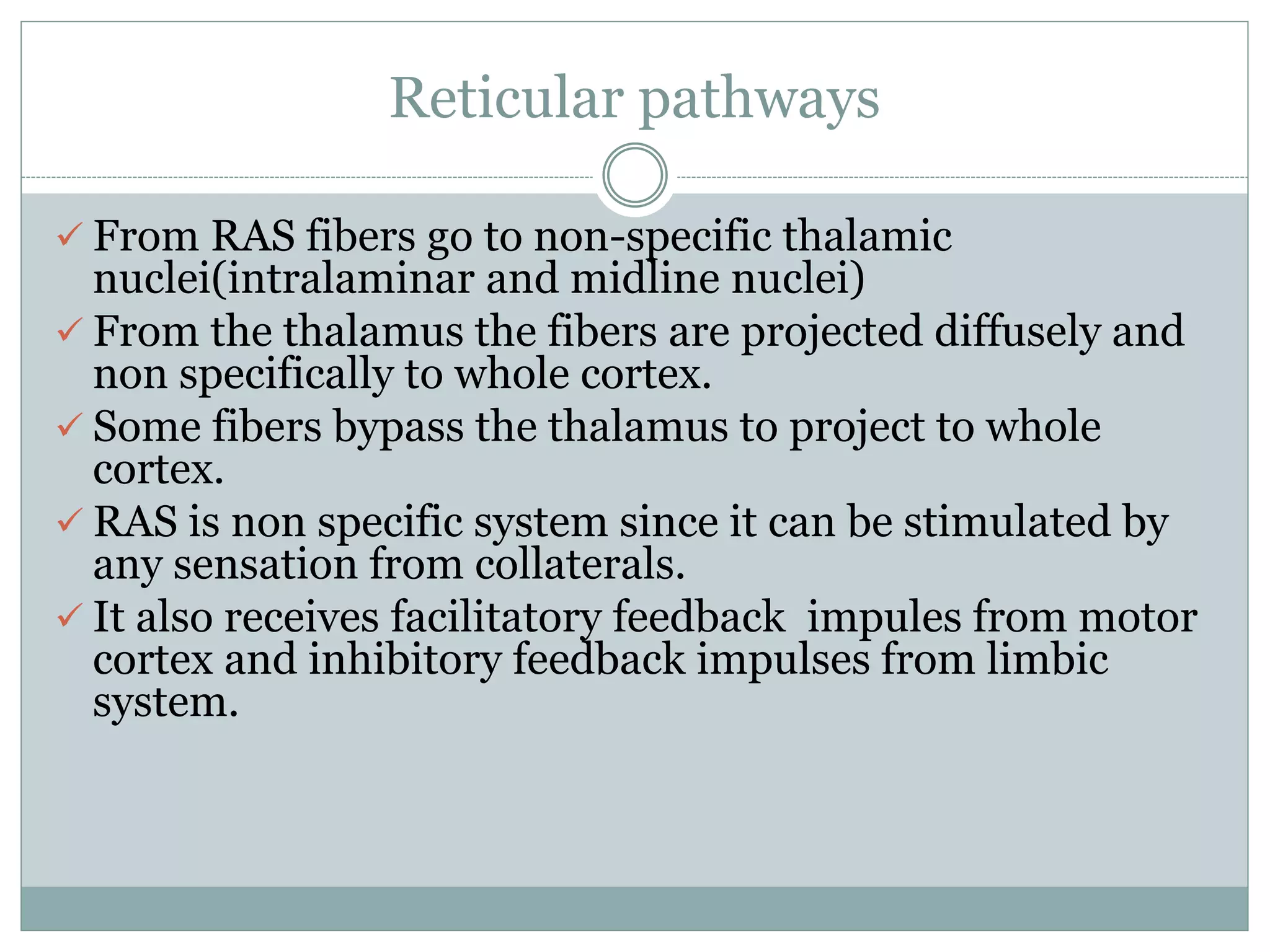 Reticular pathways

✓ From RAS fibers go to non-specific thalamic nuclei(intralaminar and midline nuclei)

✓ From the thalamus the fibers are projected diffusely and non specifically to whole cortex.

✓ Some fibers bypass the thalamus to project to whole cortex.

✓ RAS is non specific system since it can be stimulated by any sensation from collaterals.

✓ It also receives facilitatory feedback impules from motor cortex and inhibitory feedback impulses from limbic system.